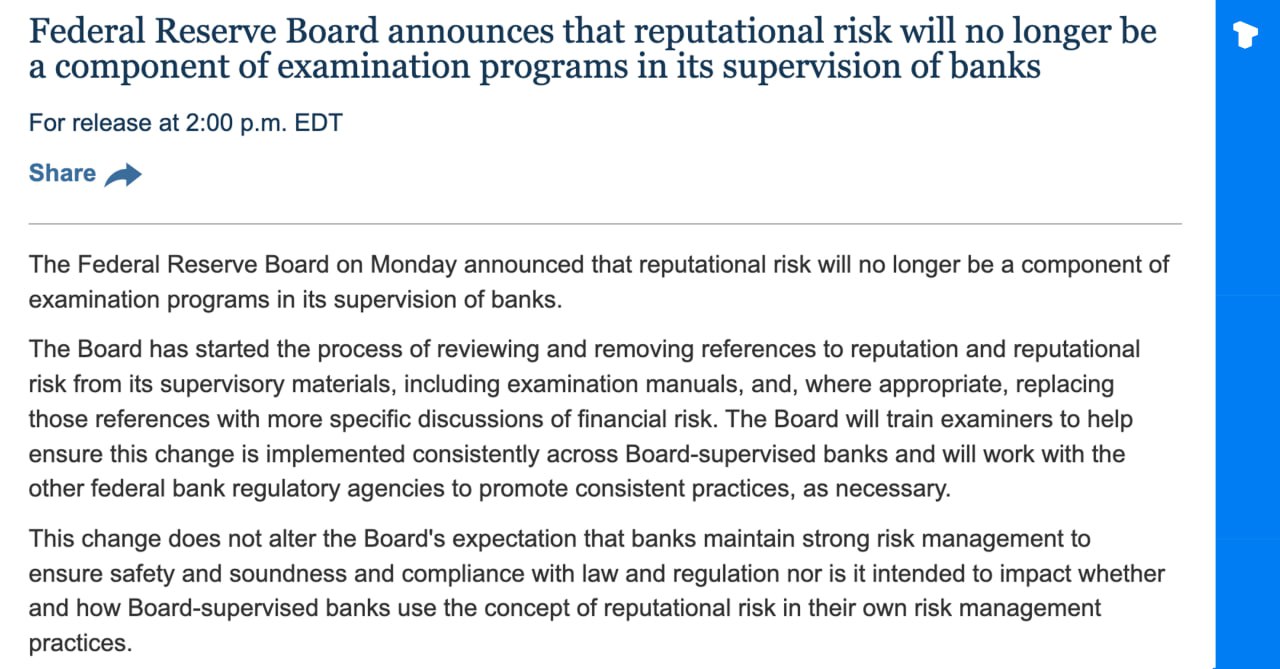 Federal Reserve Board announces that reputational risk will no longer be a component of examination programs in its supervision of banks

For release at 2:00 p.m. EDT

Share

The Federal Reserve Board on Monday announced that reputational risk will no longer be a component of examination programs in its supervision of banks.

The Board has started the process of reviewing and removing references to reputation and reputational risk from its supervisory materials, including examination manuals, and, where appropriate, replacing those references with more specific discussions of financial risk. The Board will train examiners to help ensure this change is implemented consistently across Board-supervised banks and will work with the other federal bank regulatory agencies to promote consistent practices, as necessary.

This change does not alter the Board's expectation that banks maintain strong risk management to ensure safety and soundness and compliance with law and regulation nor is it intended to impact whether and how Board-supervised banks use the concept of reputational risk in their own risk management practices.